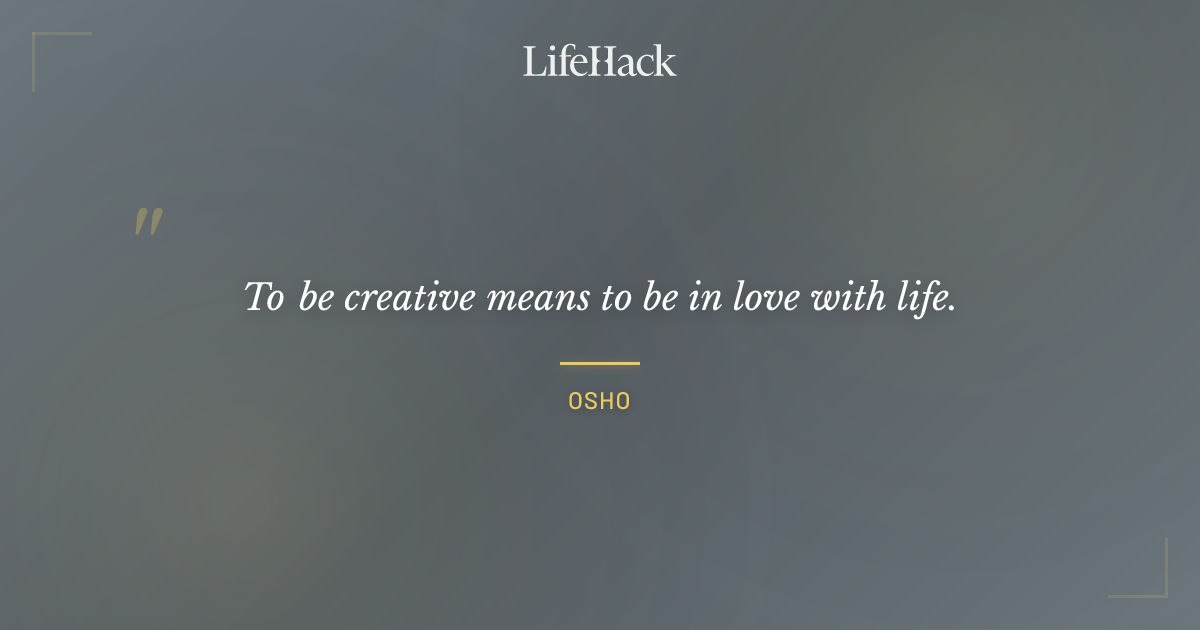 LifeHack

"

To be creative means to be in love with life.

OSHO